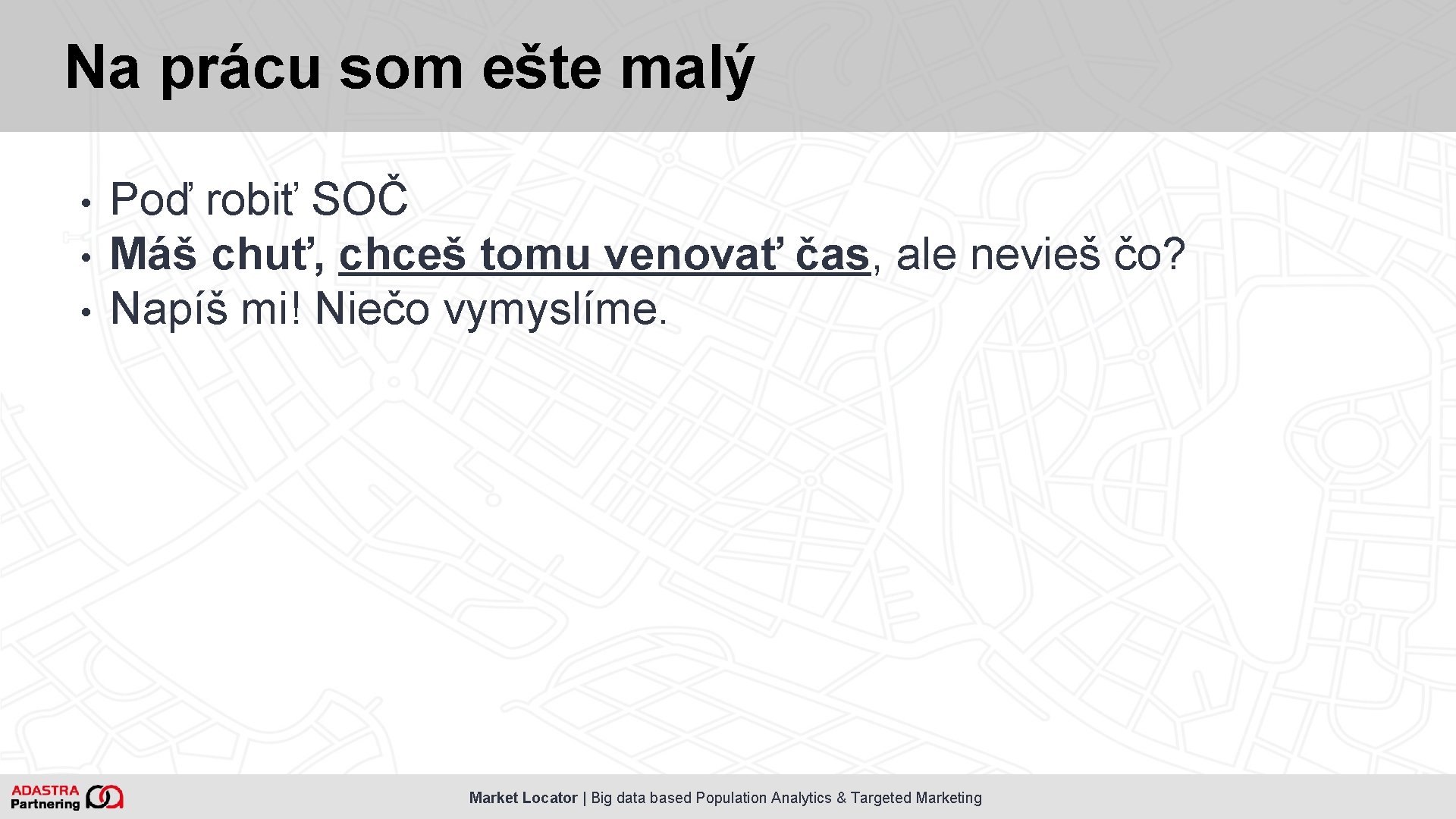 Na prácu som ešte malý

• Poď robiť SOČ
• Máš chuť, chceš tomu venovať čas, ale nevieš čo?
• Napíš mi! Niečo vymyslíme.

ADASTRA Partnering

Market Locator | Big data based Population Analytics & Targeted Marketing